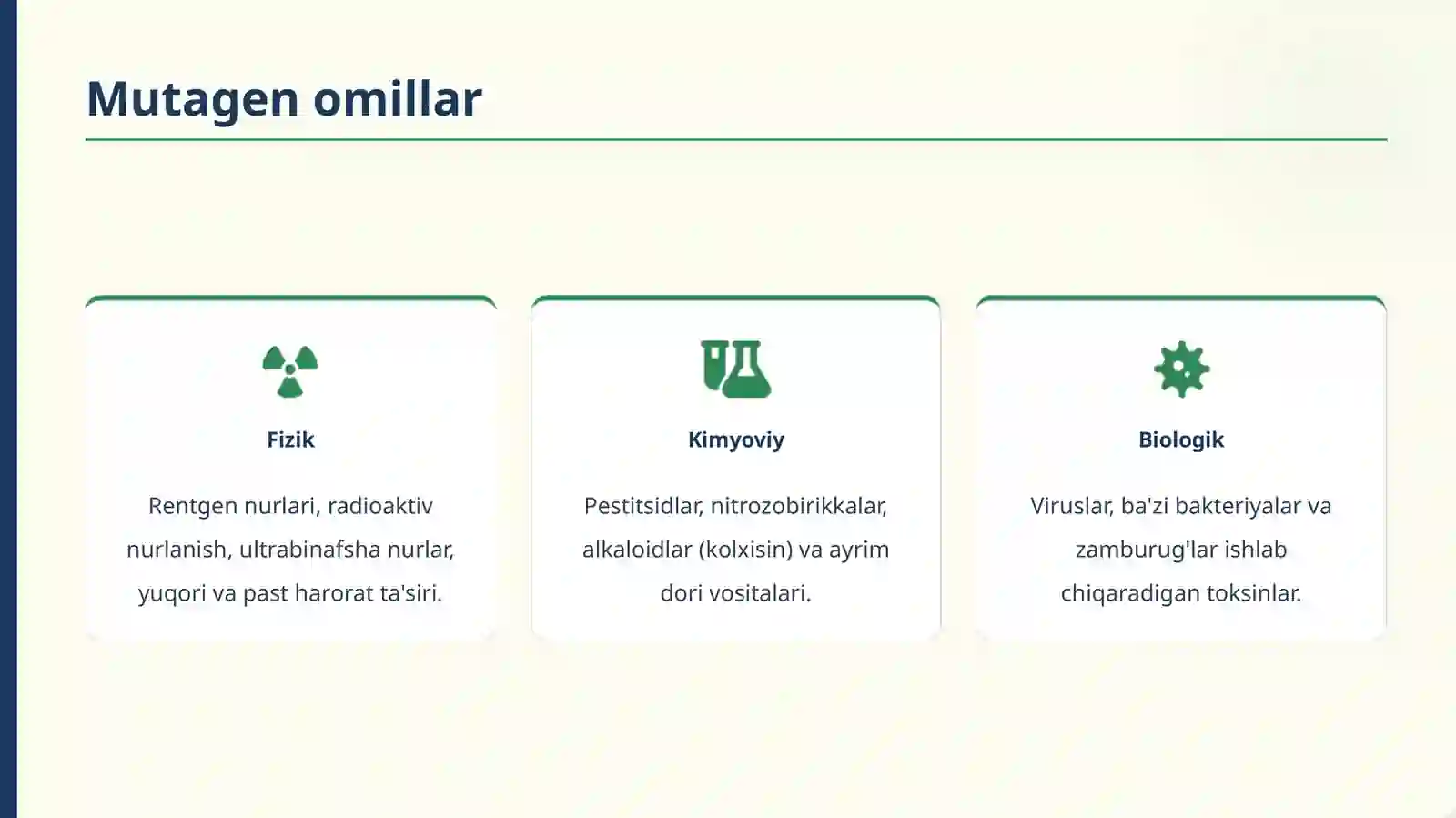 Mutagen omillar

Fizik

Rentgen nurlari, radioaktiv nurlanish, ultrabinafsha nurlar, yuqori va past harorat ta'siri.

Kimyoviy

Pestitsidlar, nitrozobirikkalar, alkaloidlar (kolxisin) va ayrim dori vositalari.

Biologik

Viruslar, ba'zi bakteriyalar va zamburug'lar ishlab chiqaradigan toksinlar.